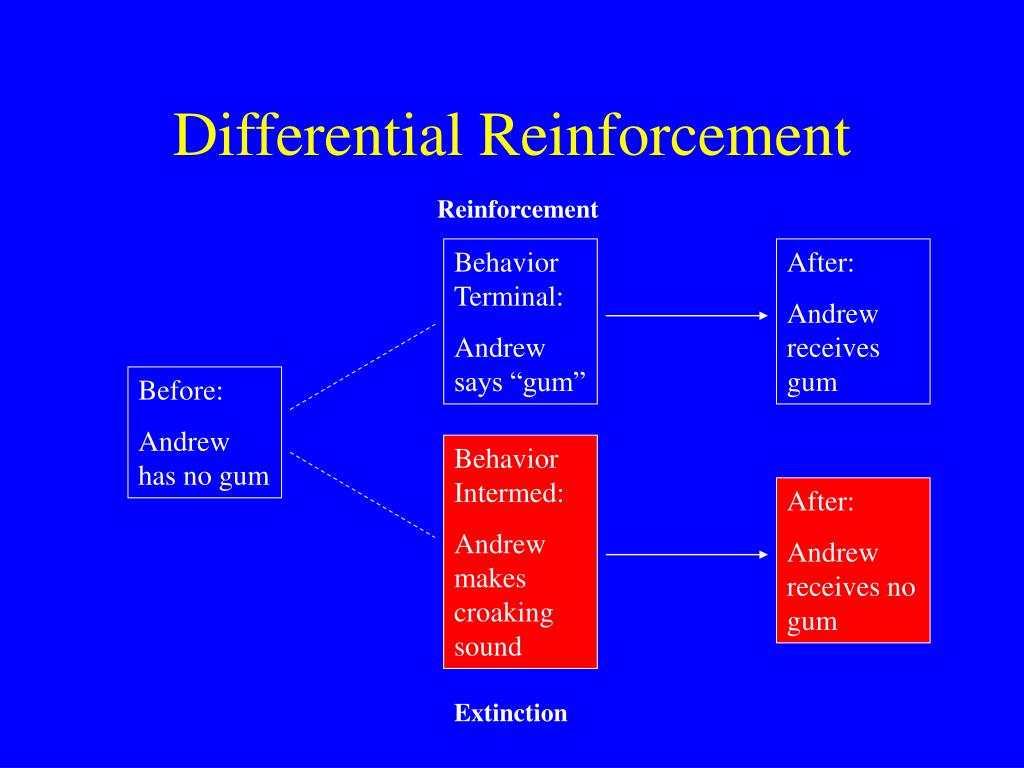 Differential Reinforcement

Reinforcement

Before:

Andrew has no gum

Behavior Terminal:

Andrew says “gum”

After:

Andrew receives gum

Behavior Intermed:

Andrew makes croaking sound

After:

Andrew receives no gum

Extinction